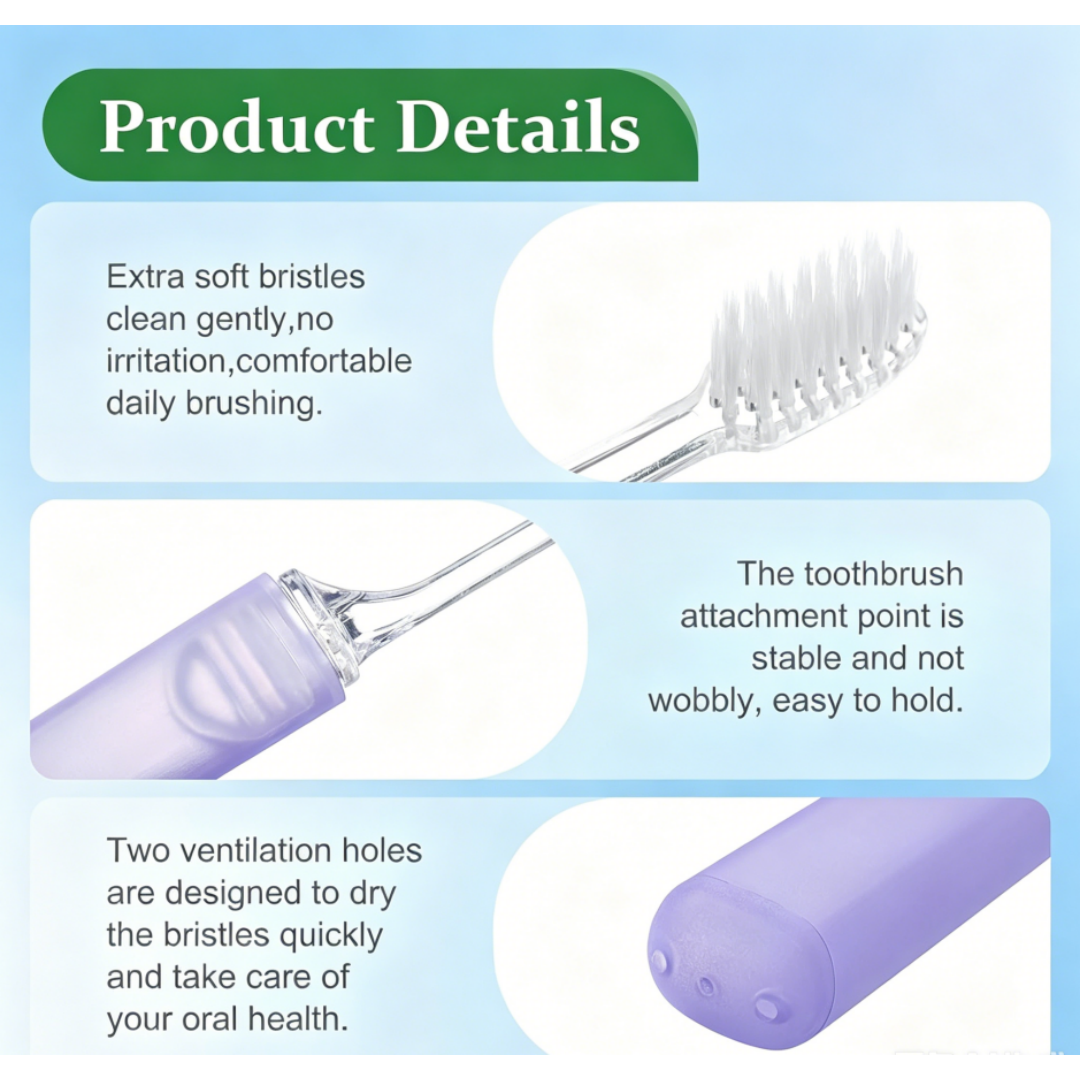 Product Details

Extra soft bristles clean gently,no irritation,comfortable daily brushing.

The toothbrush attachment point is stable and not wobbly, easy to hold.

Two ventilation holes are designed to dry the bristles quickly and take care of your oral health.